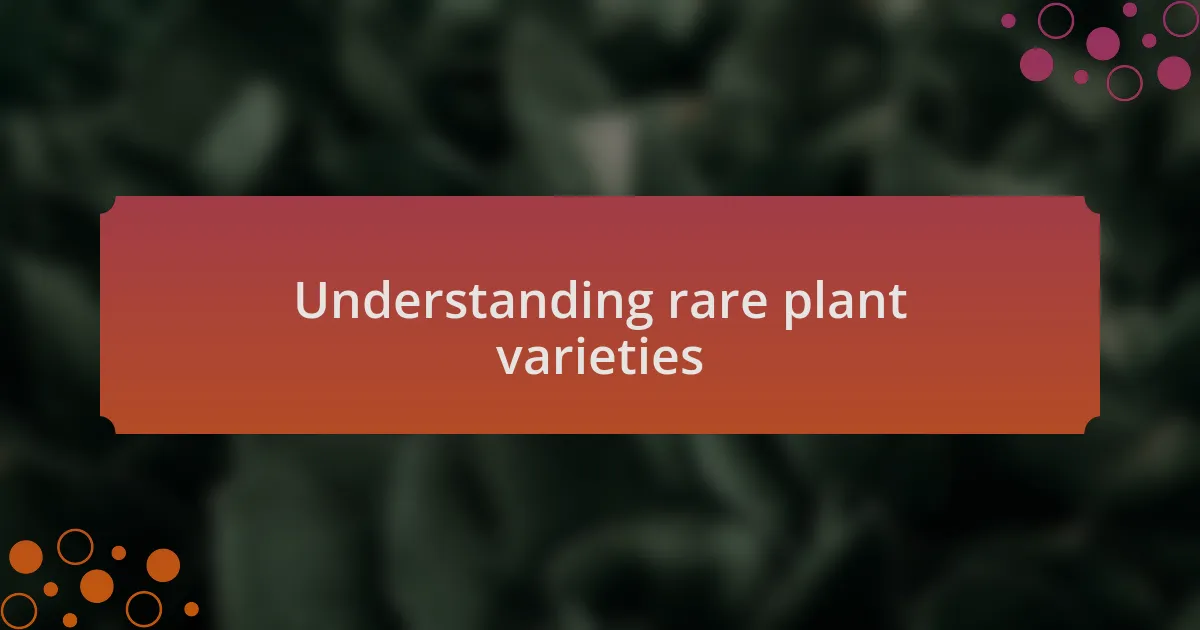 Understanding rare plant varieties